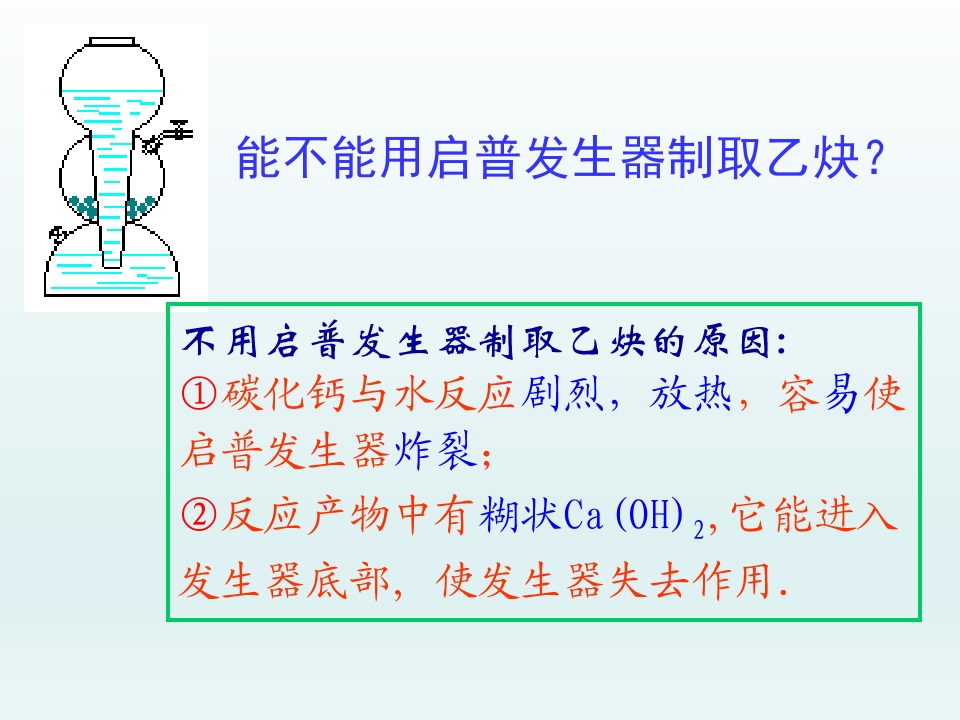 能不能用启普发生器制取乙炔？

不用启普发生器制取乙炔的原因:
①碳化钙与水反应剧烈，放热，容易使启普发生器炸裂；
②反应产物中有糊状$Ca(OH)_2$,它能进入发生器底部，使发生器失去作用.